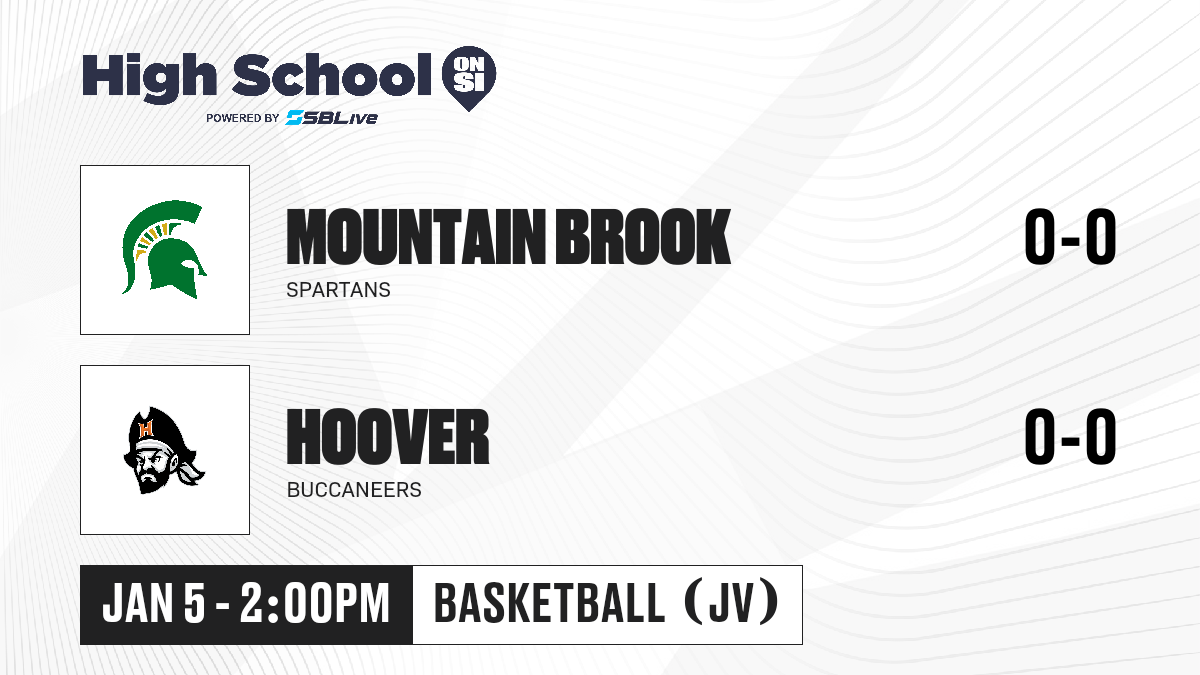 High School ON SI
POWERED BY SBLive

MOUNTAIN BROOK
SPARTANS
0-0

H

HOOVER
BUCCANEERS
0-0

JAN 5 - 2:00PM
BASKETBALL (JV)